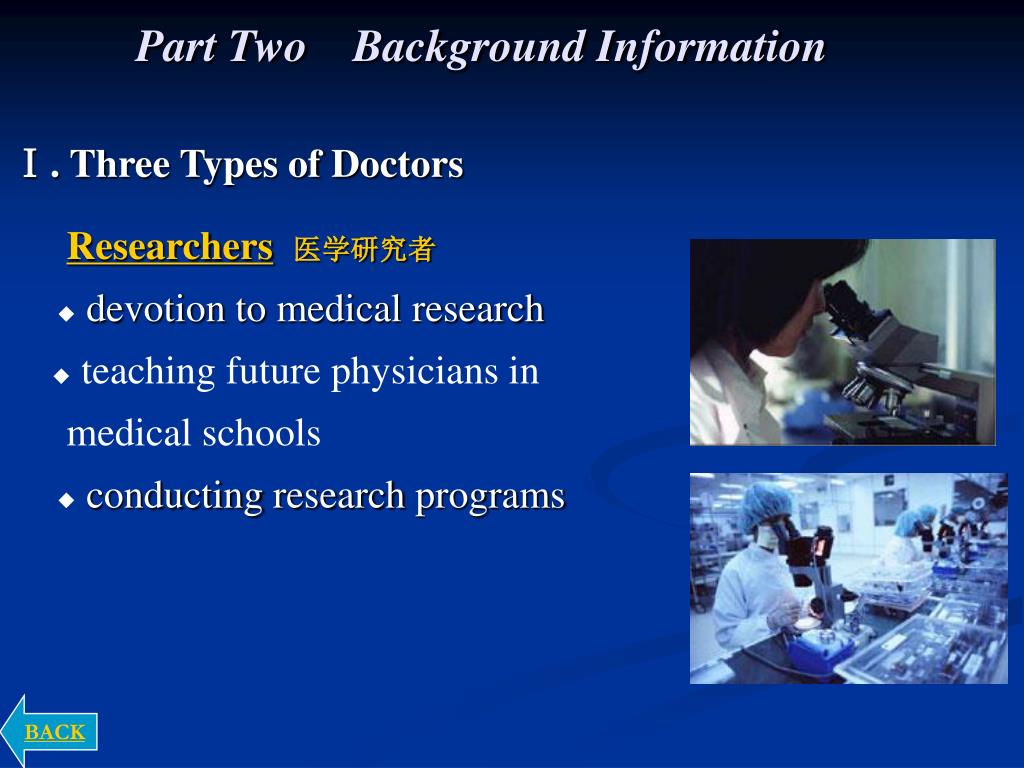 Part Two Background Information

Ⅰ. Three Types of Doctors

Researchers 医学研究者

◆ devotion to medical research

◆ teaching future physicians in medical schools

◆ conducting research programs

BACK